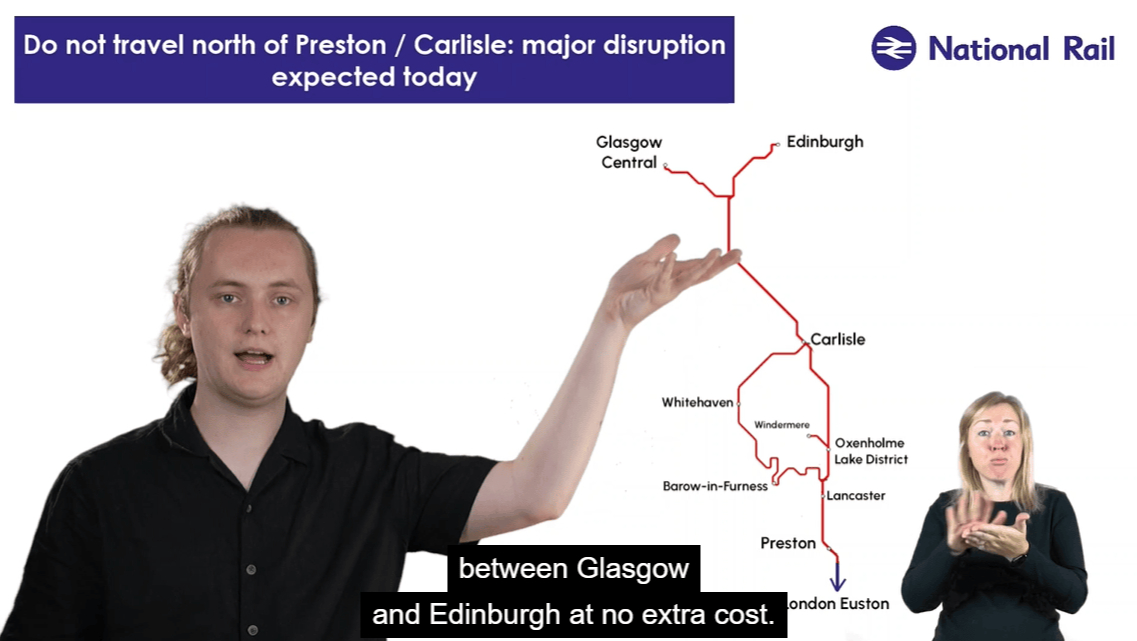 Do not travel north of Preston / Carlisle: major disruption expected today

National Rail

Glasgow Central

Edinburgh

Carlisle

Whitehaven

Windermere

Oxenholme Lake District

Barow-in-Furness

Lancaster

Preston

London Euston

between Glasgow

and Edinburgh at no extra cost.